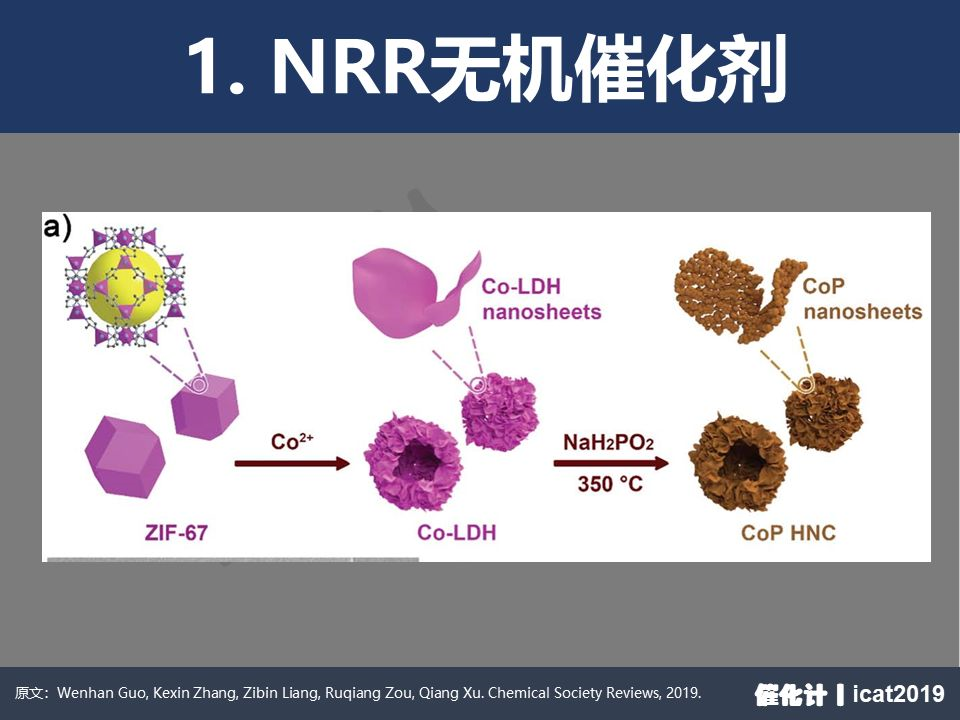 1. NRR无机催化剂

a)

Co-LDH nanosheets

CoP nanosheets

$Co^{2+}$

$NaH_2PO_2$

350 °C

ZIF-67

Co-LDH

CoP HNC

原文：Wenhan Guo, Kexin Zhang, Zibin Liang, Ruqiang Zou, Qiang Xu. Chemical Society Reviews, 2019.

催化计 | icat2019